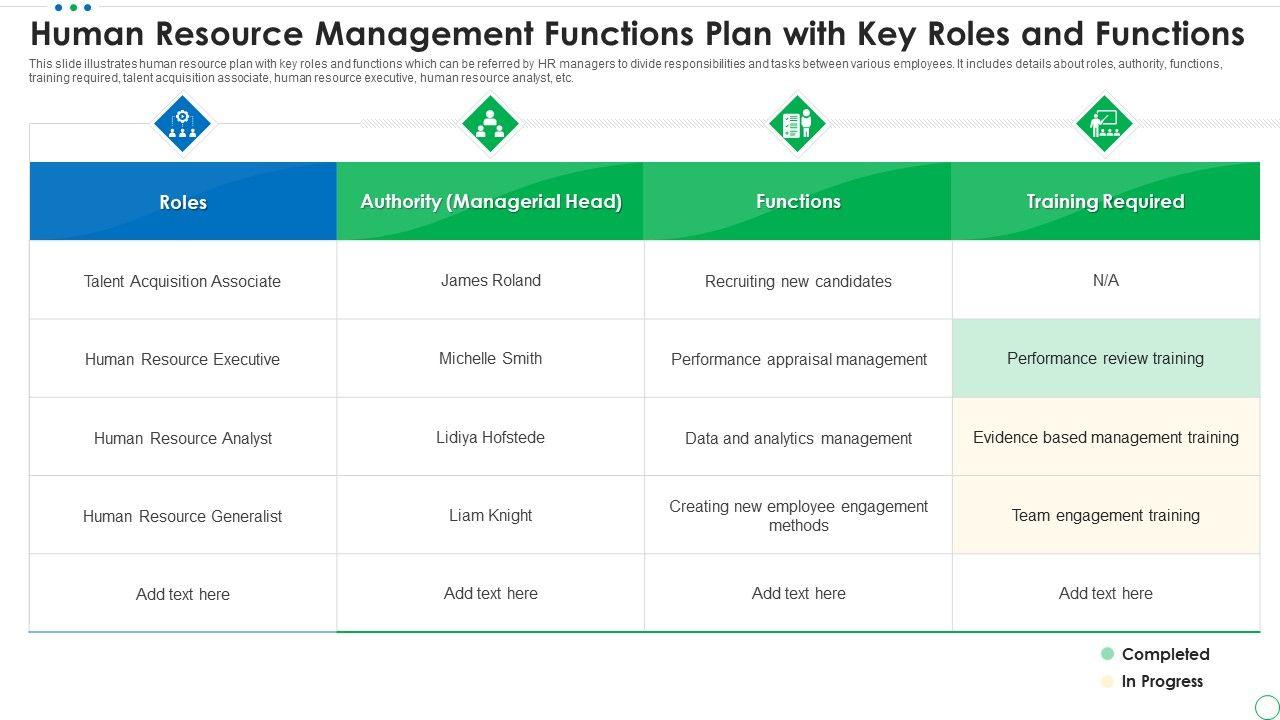 Human Resource Management Functions Plan with Key Roles and Functions

This slide illustrates human resource plan with key roles and functions which can be referred by HR managers to divide responsibilities and tasks between various employees. It includes details about roles, authority, functions, training required, talent acquisition associate, human resource executive, human resource analyst, etc.

| Roles | Authority (Managerial Head) | Functions | Training Required |
|---|---|---|---|
| Talent Acquisition Associate | James Roland | Recruiting new candidates | N/A |
| Human Resource Executive | Michelle Smith | Performance appraisal management | Performance review training |
| Human Resource Analyst | Lidiya Hofstede | Data and analytics management | Evidence based management training |
| Human Resource Generalist | Liam Knight | Creating new employee engagement methods | Team engagement training |
| Add text here | Add text here | Add text here | Add text here |

Completed
In Progress